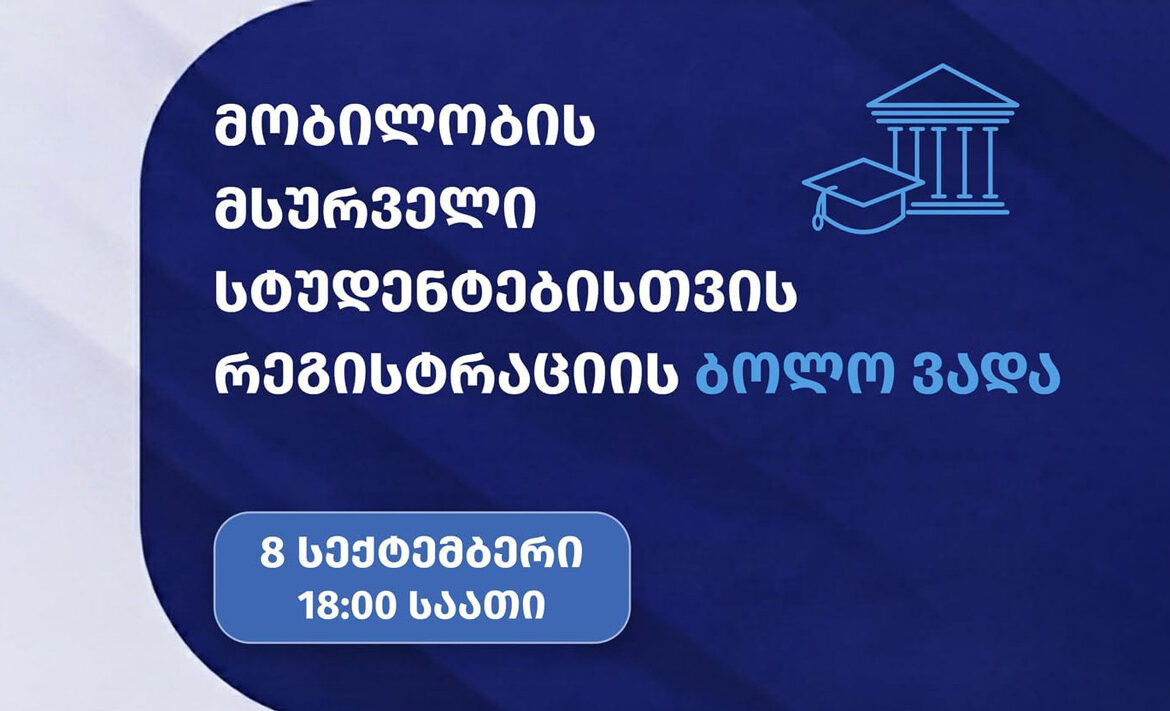 მობილობის მსურველი სტუდენტებისთვის რეგისტრაციის ბოლო ვადა

8 სექტემბერი
18:00 საათი